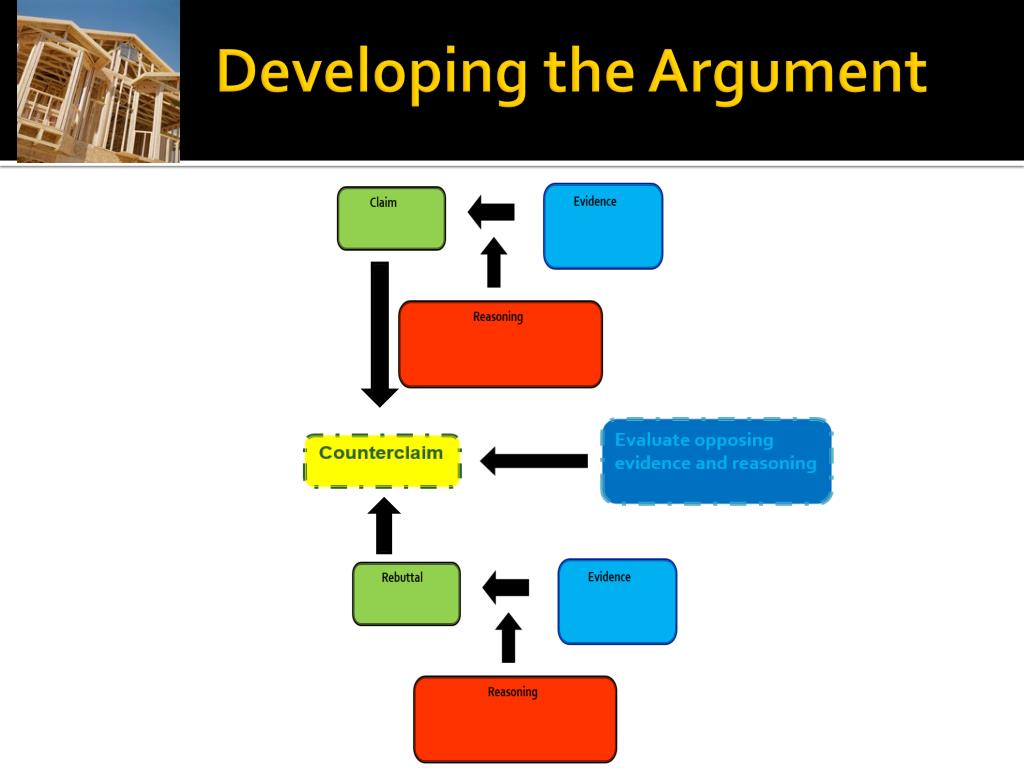 Developing the Argument

Claim

Evidence

Reasoning

Counterclaim

Evaluate opposing evidence and reasoning

Rebuttal

Evidence

Reasoning